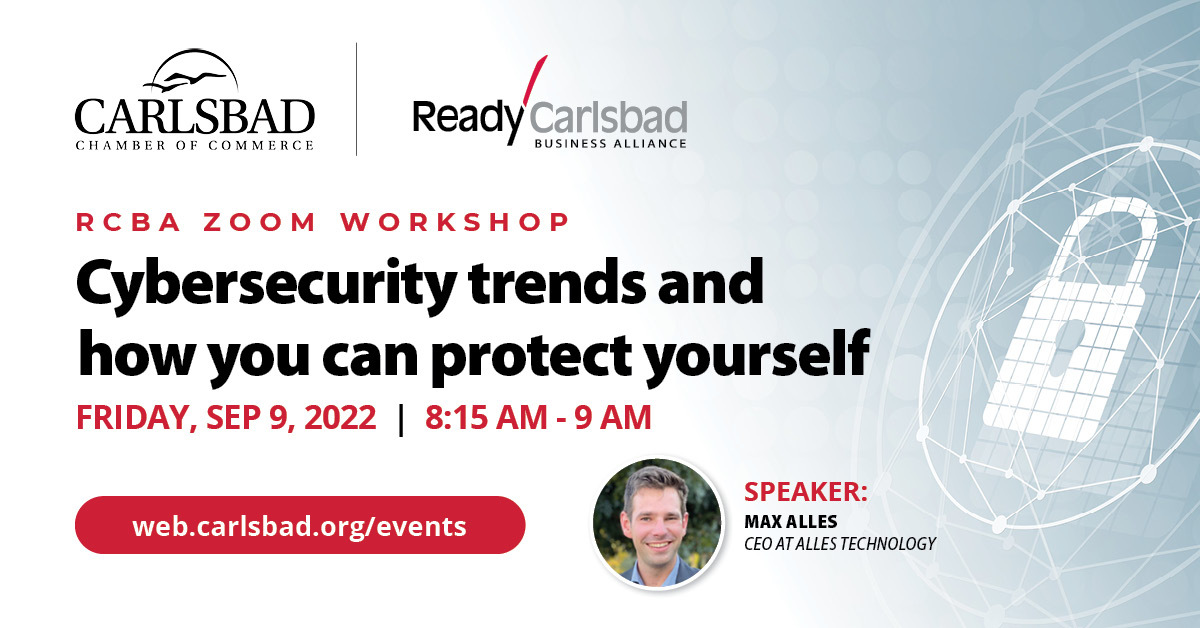 CARLSBAD
CHAMBER OF COMMERCE

Ready Carlsbad
BUSINESS ALLIANCE

RCBA ZOOM WORKSHOP

Cybersecurity trends and how you can protect yourself

FRIDAY, SEP 9, 2022 | 8:15 AM - 9 AM

web.carlsbad.org/events

SPEAKER:
MAX ALLES
CEO AT ALLES TECHNOLOGY